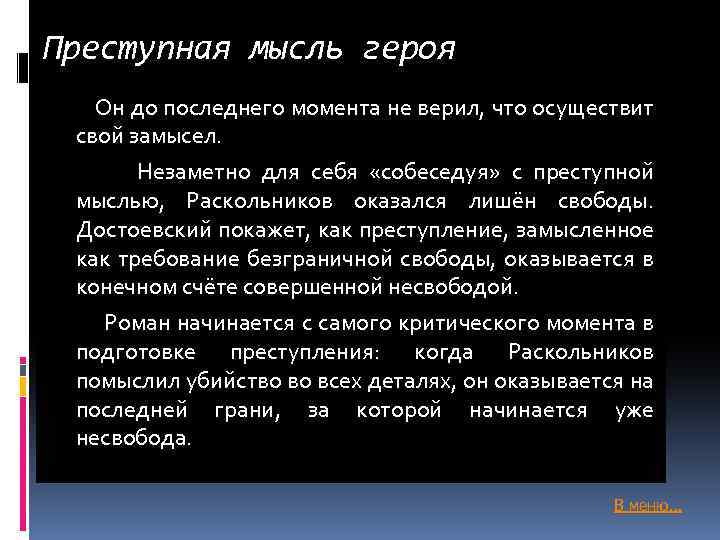 Преступная мысль героя

Он до последнего момента не верил, что осуществит свой замысел.

Незаметно для себя «собеседуя» с преступной мыслью, Раскольников оказался лишён свободы. Достоевский покажет, как преступление, замысленное как требование безграничной свободы, оказывается в конечном счёте совершенной несвободой.

Роман начинается с самого критического момента в подготовке преступления: когда Раскольников помыслил убийство во всех деталях, он оказывается на последней грани, за которой начинается уже несвобода.

В меню...